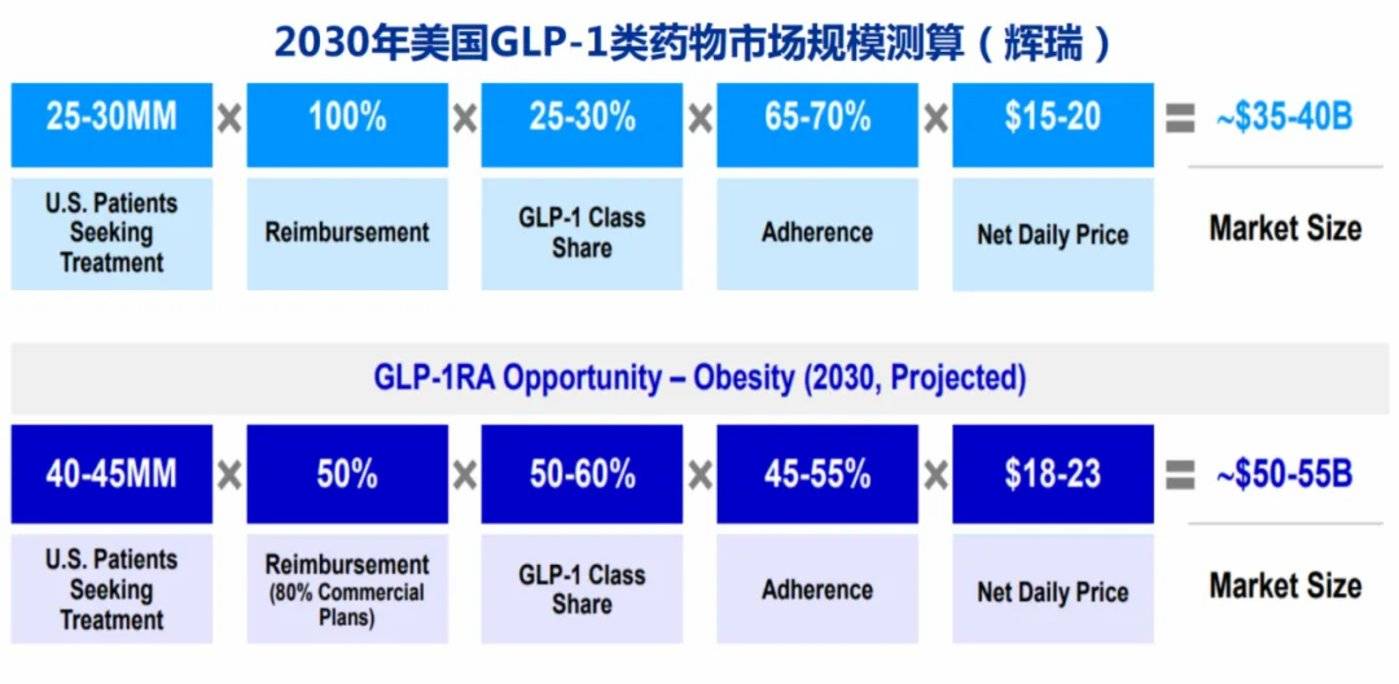 2030年美国GLP-1类药物市场规模测算（辉瑞）

25-30MM × 100% × 25-30% × 65-70% × \$15-20 = ~\$35-40B

U.S. Patients Seeking Treatment

Reimbursement

GLP-1 Class Share

Adherence

Net Daily Price

Market Size

GLP-1RA Opportunity – Obesity (2030, Projected)

40-45MM × 50% × 50-60% × 45-55% × \$18-23 = ~\$50-55B

U.S. Patients Seeking Treatment

Reimbursement (80% Commercial Plans)

GLP-1 Class Share

Adherence

Net Daily Price

Market Size